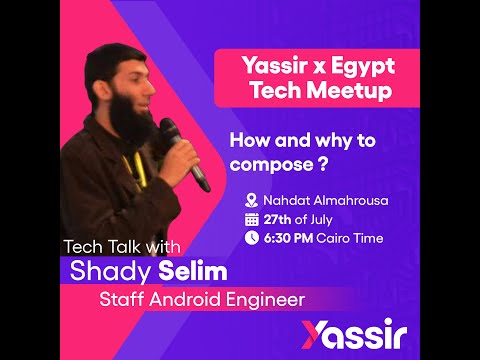 Yassir x Egypt Tech Meetup

How and why to compose ?

Nahdat Almahrousa
27th of July
6:30 PM Cairo Time

Tech Talk with
Shady Selim
Staff Android Engineer

Yassir